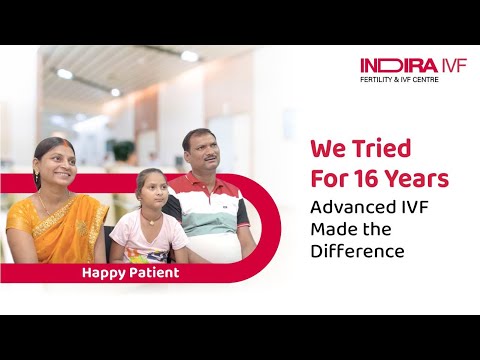 INDIRA IVF
FERTILITY & IVF CENTRE

We Tried For 16 Years

Advanced IVF Made the Difference

Happy Patient